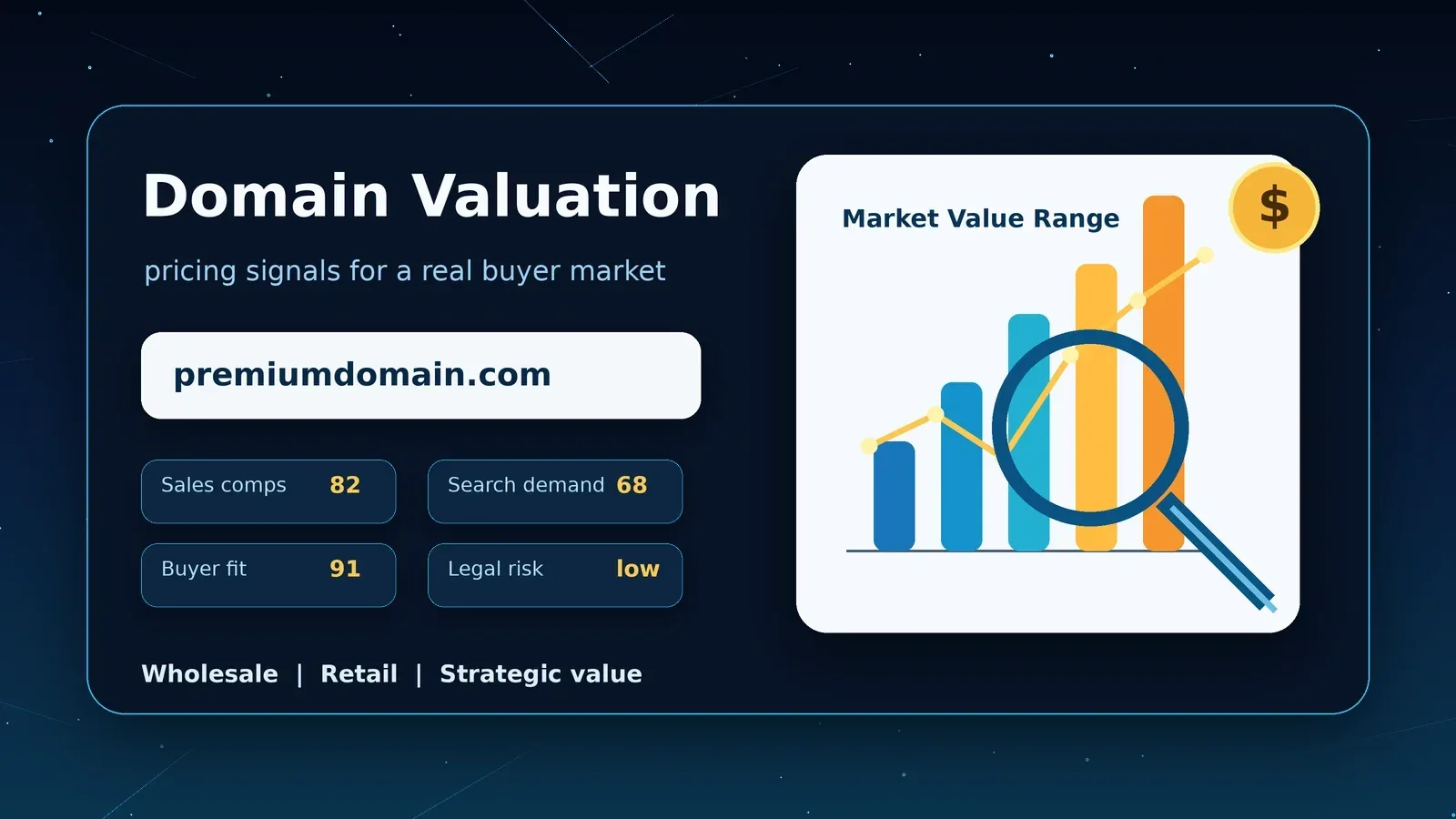 Domain Valuation

pricing signals for a real buyer market

premiumdomain.com

Sales comps 82

Search demand 68

Buyer fit 91

Legal risk low

Wholesale | Retail | Strategic value

Market Value Range

$